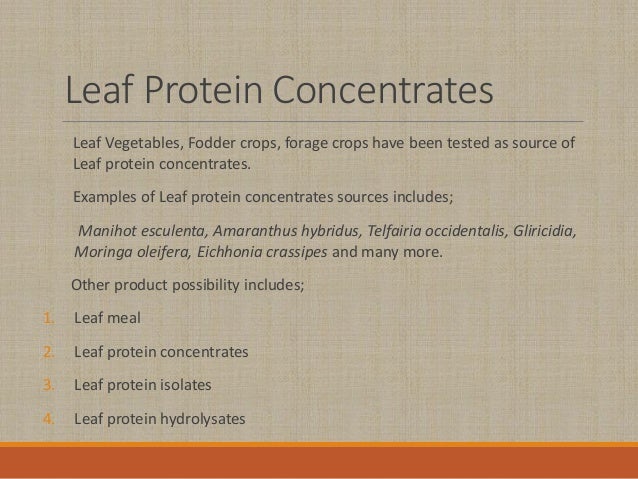 Leaf Protein Concentrates

Leaf Vegetables, Fodder crops, forage crops have been tested as source of Leaf protein concentrates.

Examples of Leaf protein concentrates sources includes;

Manihot esculenta, Amaranthus hybridus, Telfairia occidentalis, Gliricidia, Moringa oleifera, Eichhonia crassipes and many more.

Other product possibility includes;

1. Leaf meal
2. Leaf protein concentrates
3. Leaf protein isolates
4. Leaf protein hydrolysates